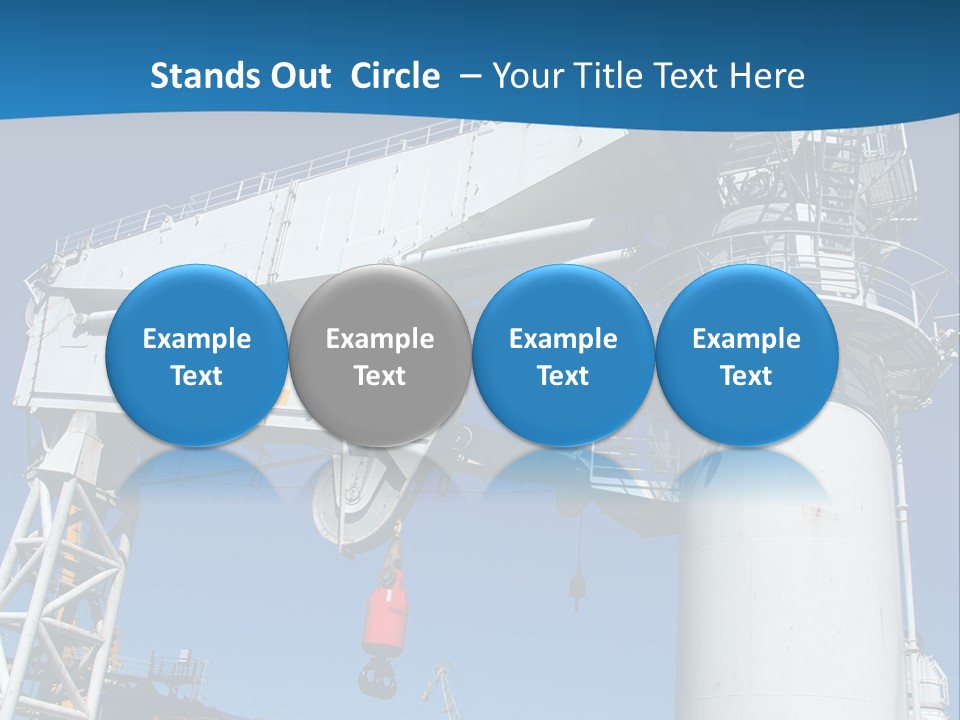 Stands Out Circle – Your Title Text Here

Example Text

Example Text

Example Text

Example Text